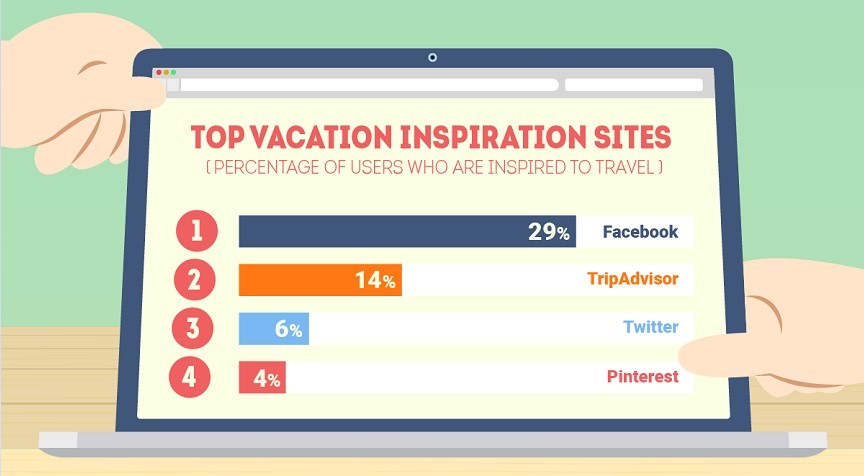 TOP VACATION INSPIRATION SITES
( PERCENTAGE OF USERS WHO ARE INSPIRED TO TRAVEL )

1 29% Facebook
2 14% TripAdvisor
3 6% Twitter
4 4% Pinterest